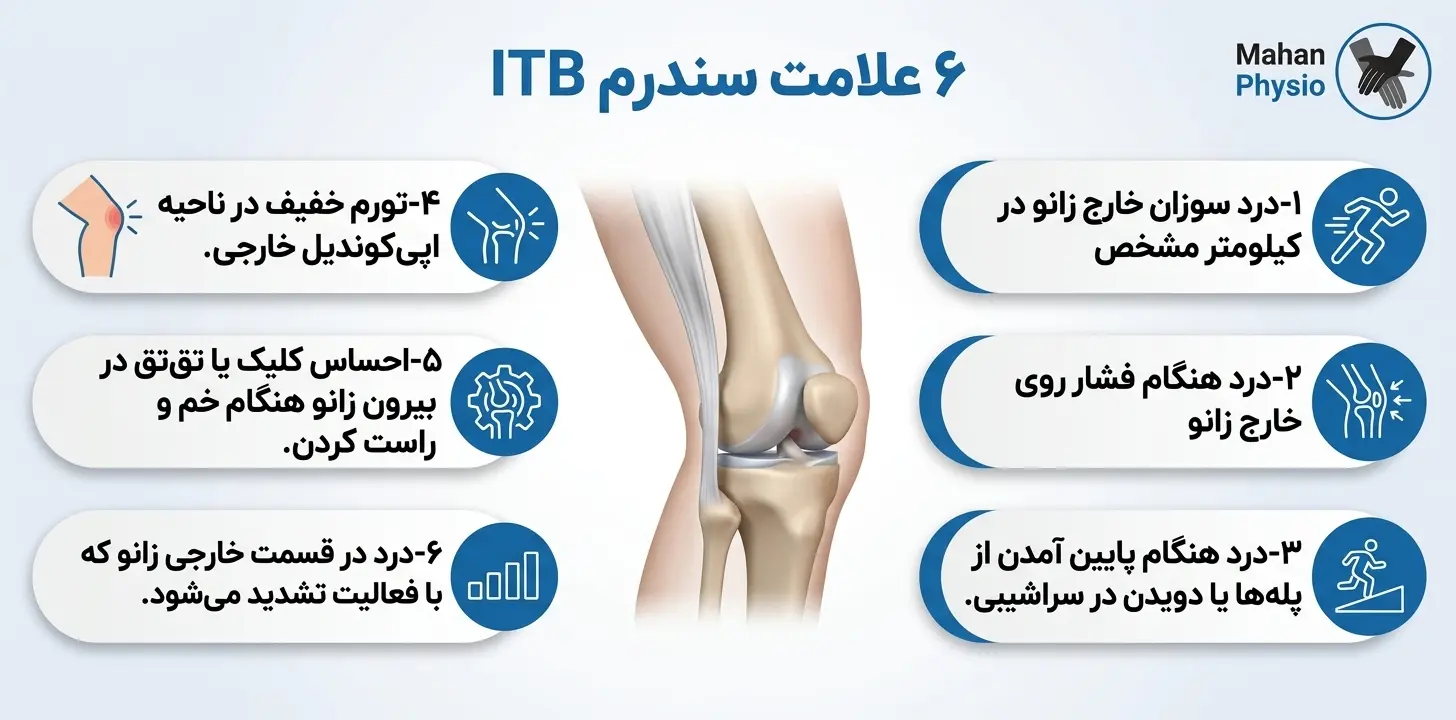 Mahan Physio

۶ علامت سندرم ITB

۱-درد سوزان خارج زانو در کیلومتر مشخص

۲-درد هنگام فشار روی خارج زانو

۳-درد هنگام پایین آمدن از پله‌ها یا دویدن در سراشیبی.

۴-تورم خفیف در ناحیه اپی‌کوندیل خارجی.

۵-احساس کلیک یا تق‌تق در بیرون زانو هنگام خم و راست کردن.

۶-درد در قسمت خارجی زانو که با فعالیت تشدید می‌شود.